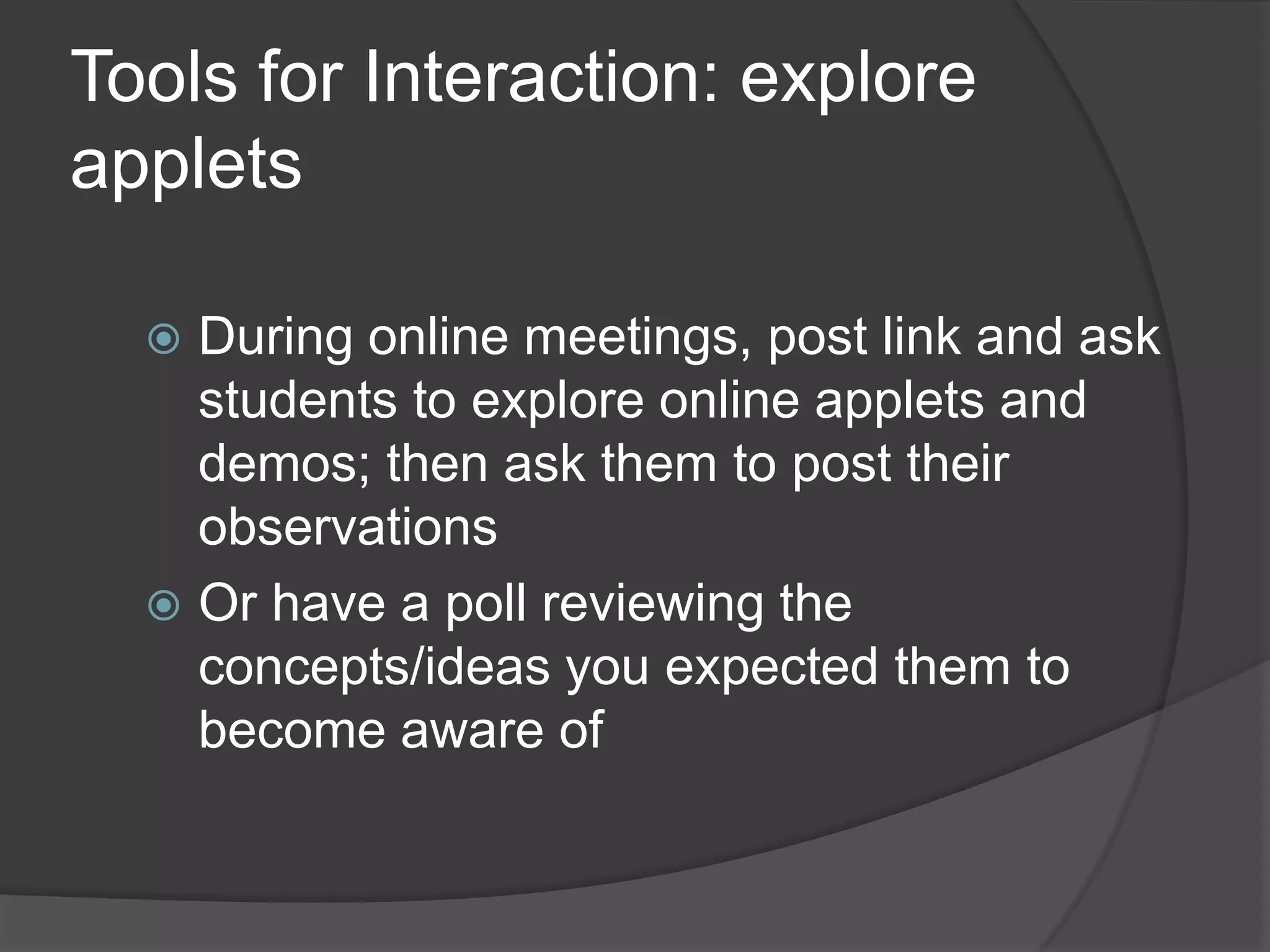 Tools for Interaction: explore applets

During online meetings, post link and ask students to explore online applets and demos; then ask them to post their observations

Or have a poll reviewing the concepts/ideas you expected them to become aware of